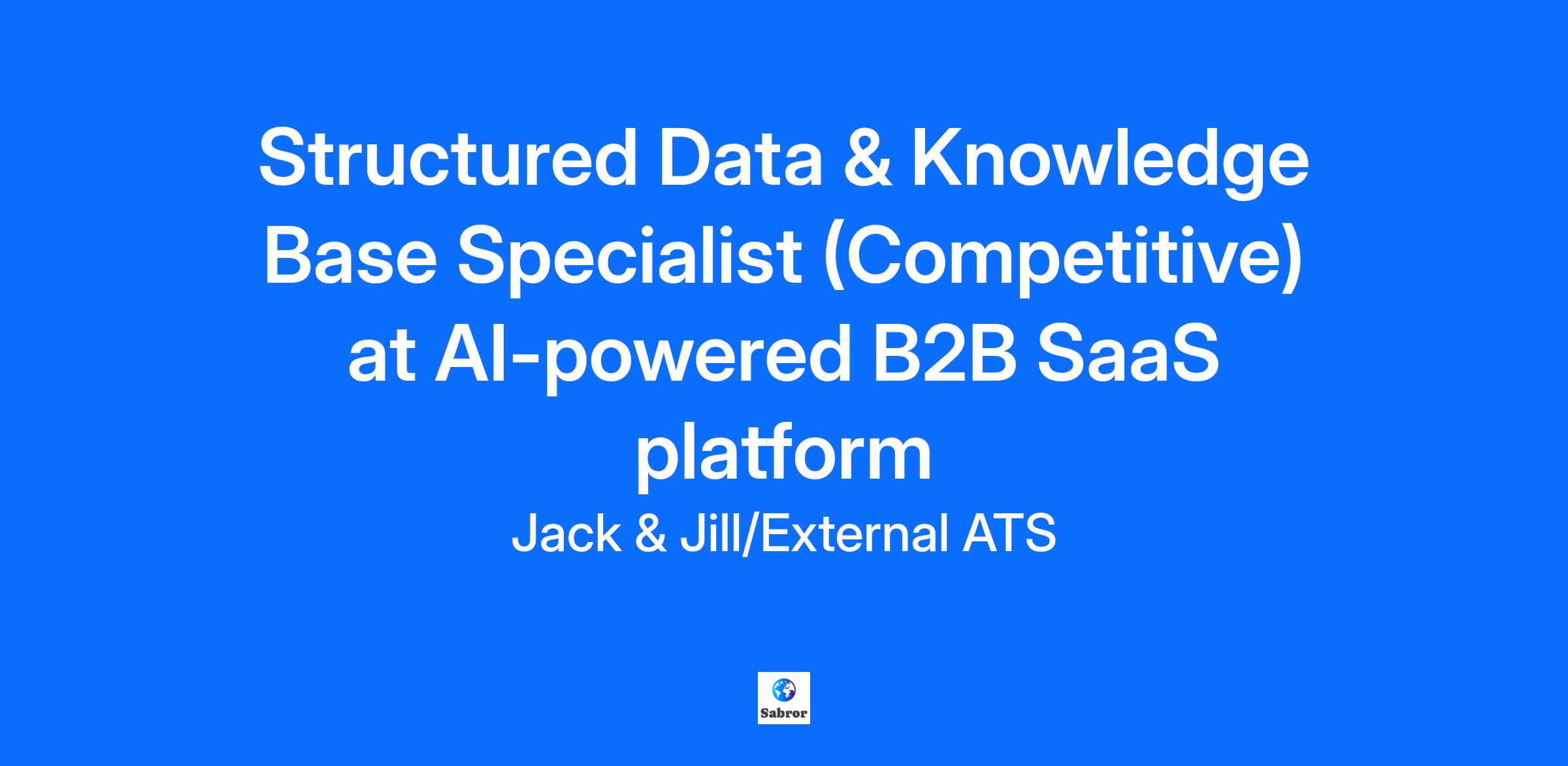 Structured Data & Knowledge Base Specialist (Competitive) at AI-powered B2B SaaS platform

Jack & Jill/External ATS

Sabror